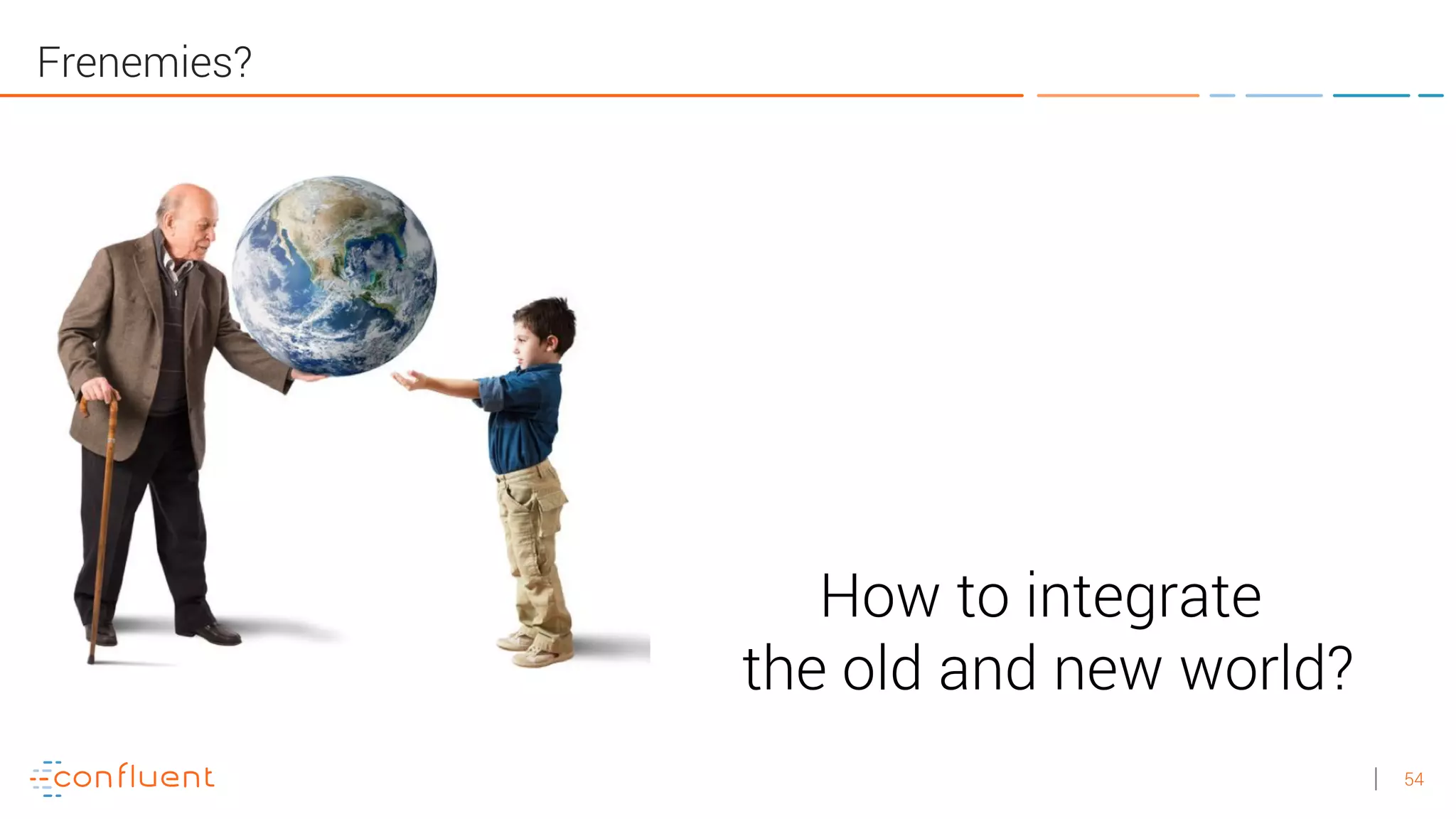 Frenemies?

How to integrate
the old and new world?

confluent

54